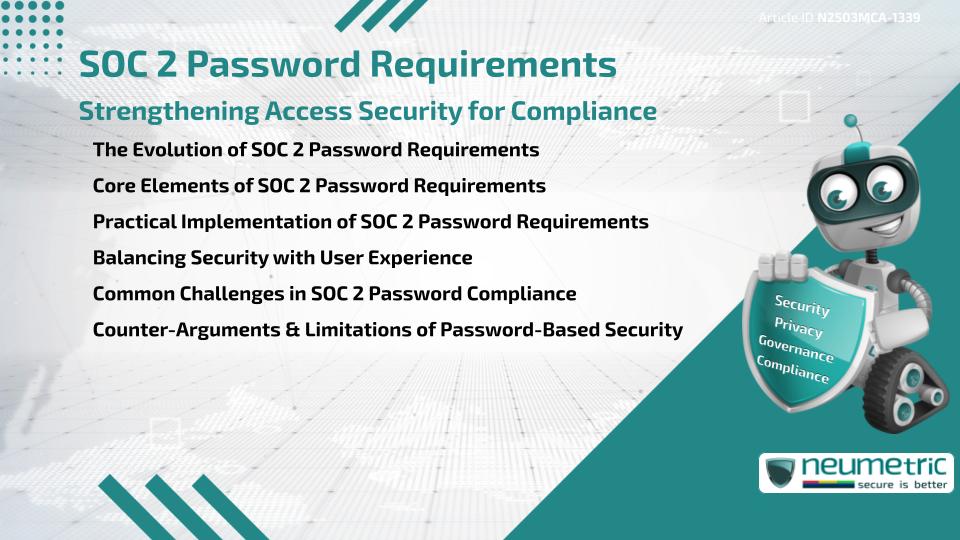 Article ID N2503MCA-1339

SOC 2 Password Requirements

Strengthening Access Security for Compliance

The Evolution of SOC 2 Password Requirements

Core Elements of SOC 2 Password Requirements

Practical Implementation of SOC 2 Password Requirements

Balancing Security with User Experience

Common Challenges in SOC 2 Password Compliance

Counter-Arguments & Limitations of Password-Based Security

Security
Privacy
Governance
Compliance

neumetric
secure is better